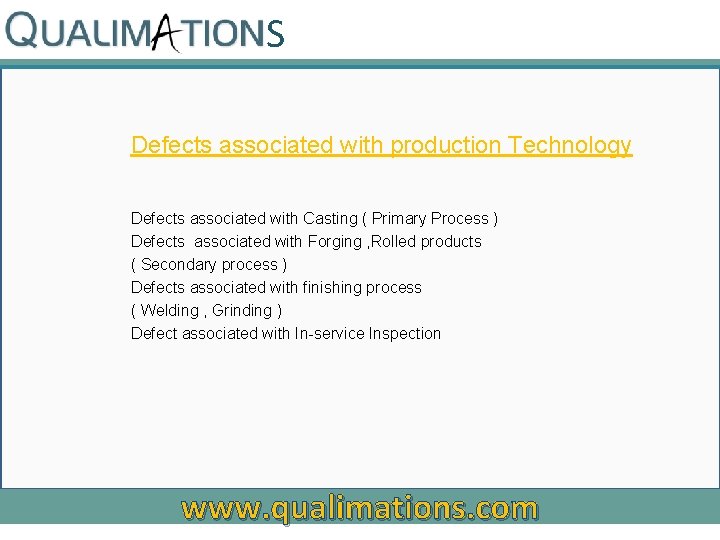 QUALIMATIONS

Defects associated with production Technology

Defects associated with Casting ( Primary Process )
Defects associated with Forging ,Rolled products ( Secondary process )
Defects associated with finishing process ( Welding , Grinding )
Defect associated with In-service Inspection

www.qualimations.com